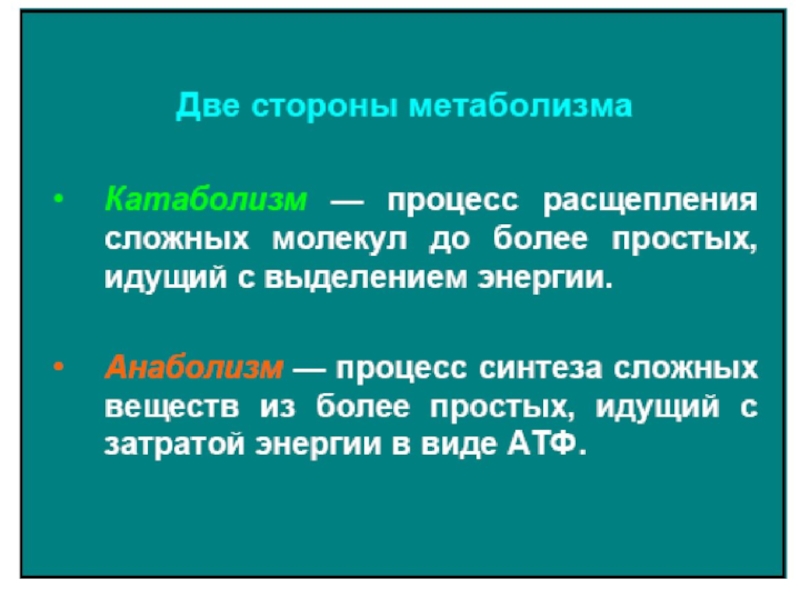 Две стороны метаболизма

• Катаболизм — процесс расщепления сложных молекул до более простых, идущий с выделением энергии.

• Анаболизм — процесс синтеза сложных веществ из более простых, идущий с затратой энергии в виде АТФ.